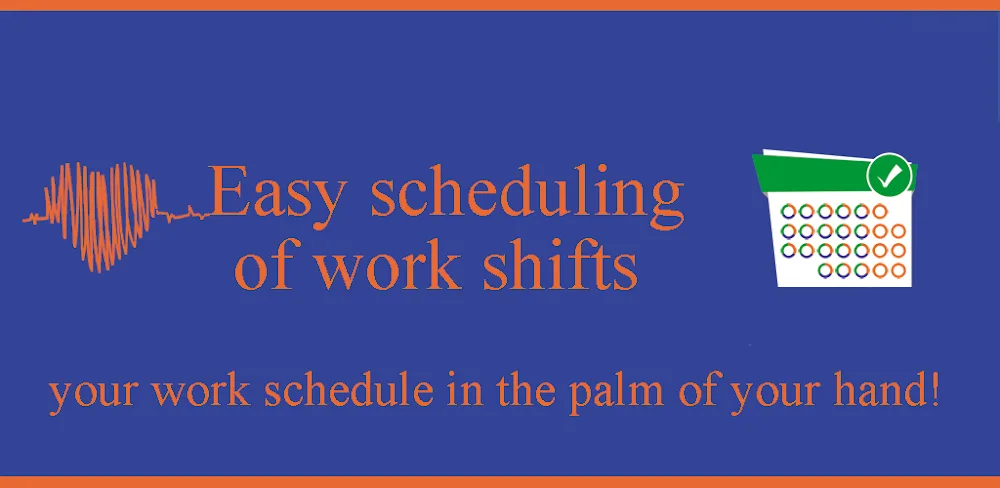 Easy scheduling of work shifts

your work schedule in the palm of your hand!